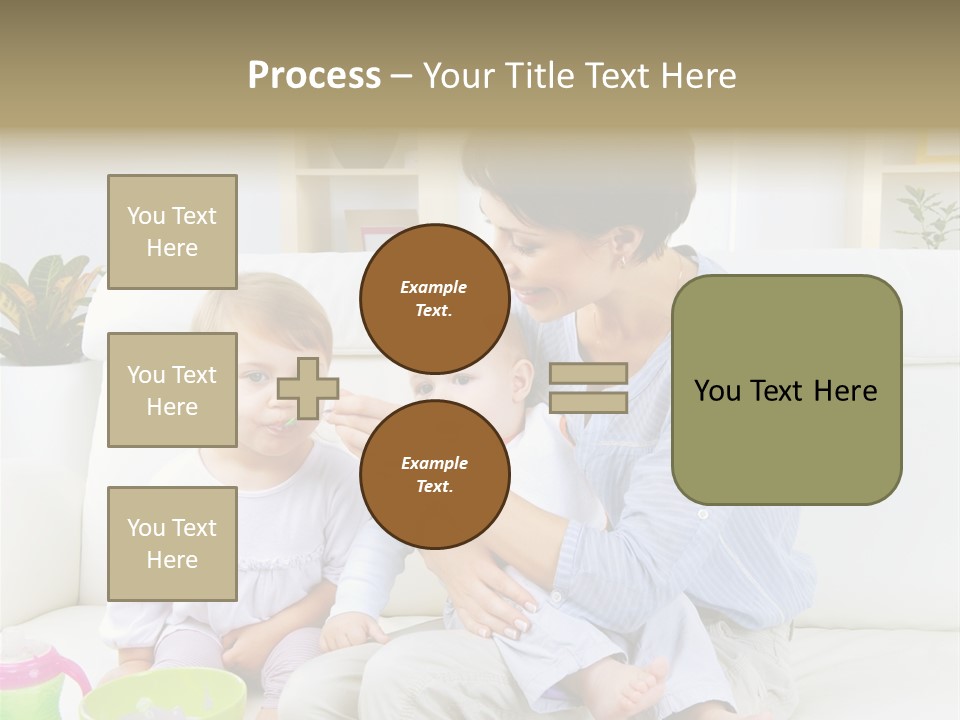 Process – Your Title Text Here

You Text Here

You Text Here

You Text Here

Example Text.

Example Text.

You Text Here